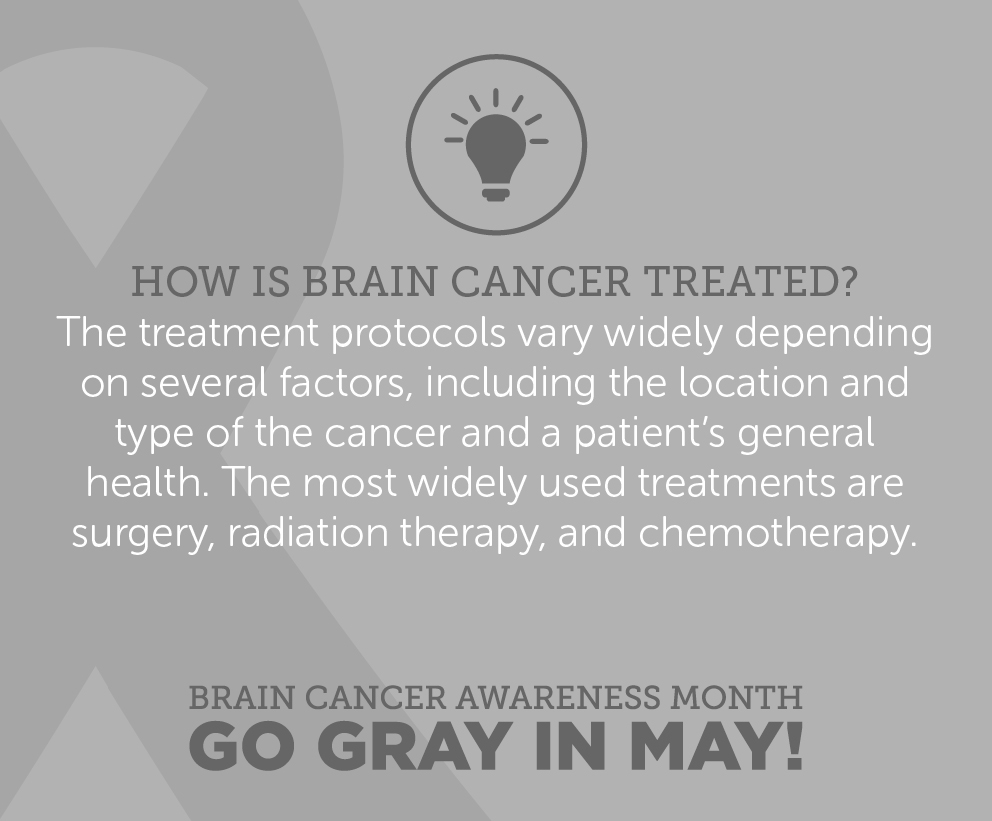 HOW IS BRAIN CANCER TREATED?
The treatment protocols vary widely depending on several factors, including the location and type of the cancer and a patient's general health. The most widely used treatments are surgery, radiation therapy, and chemotherapy.

BRAIN CANCER AWARENESS MONTH
GO GRAY IN MAY!